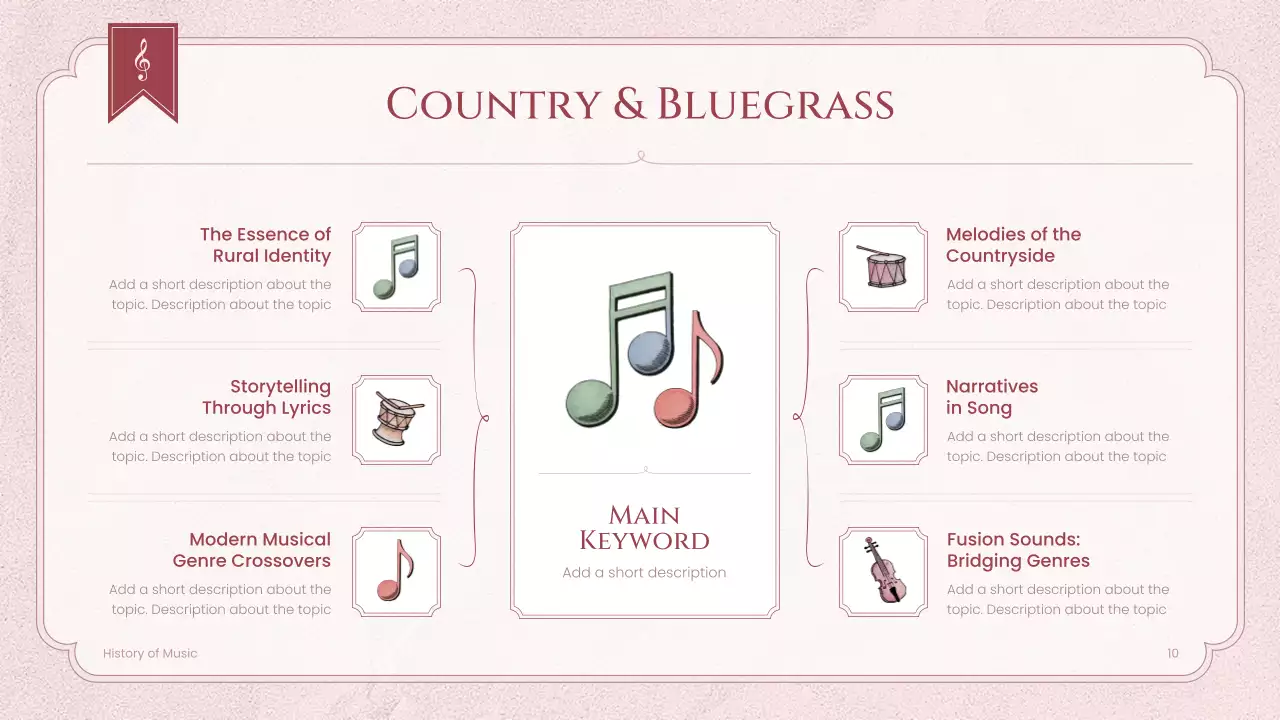 Country & Bluegrass

The Essence of Rural Identity
Add a short description about the topic. Description about the topic

Storytelling Through Lyrics
Add a short description about the topic. Description about the topic

Modern Musical Genre Crossovers
Add a short description about the topic. Description about the topic

Main Keyword
Add a short description

Melodies of the Countryside
Add a short description about the topic. Description about the topic

Narratives in Song
Add a short description about the topic. Description about the topic

Fusion Sounds: Bridging Genres
Add a short description about the topic. Description about the topic

History of Music

10